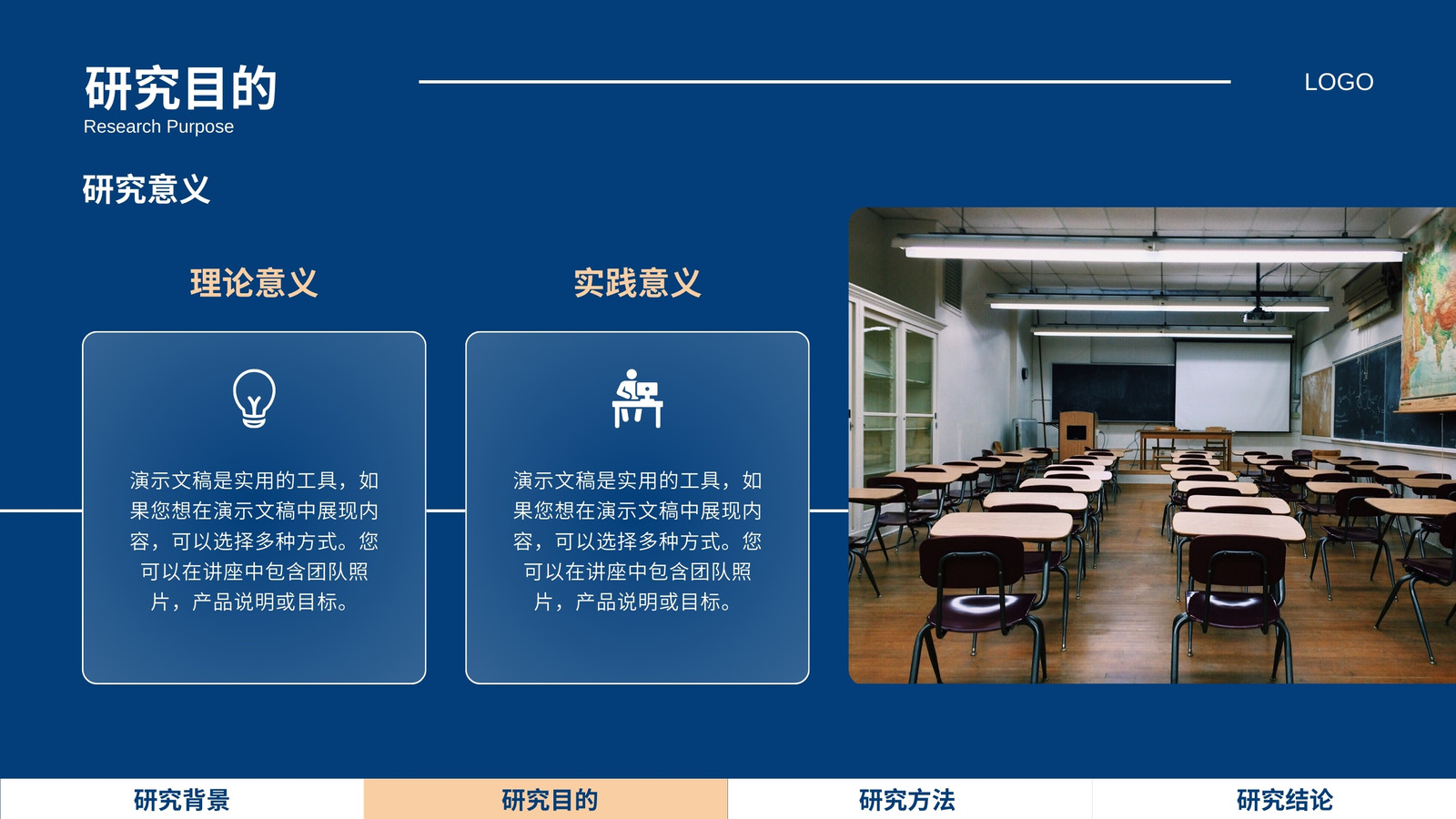 研究目的
Research Purpose

LOGO

研究意义

理论意义

演示文稿是实用的工具，如果您想在演示文稿中展现内容，可以选择多种方式。您可以在讲座中包含团队照片，产品说明或目标。

实践意义

演示文稿是实用的工具，如果您想在演示文稿中展现内容，可以选择多种方式。您可以在讲座中包含团队照片，产品说明或目标。

研究背景 研究目的 研究方法 研究结论